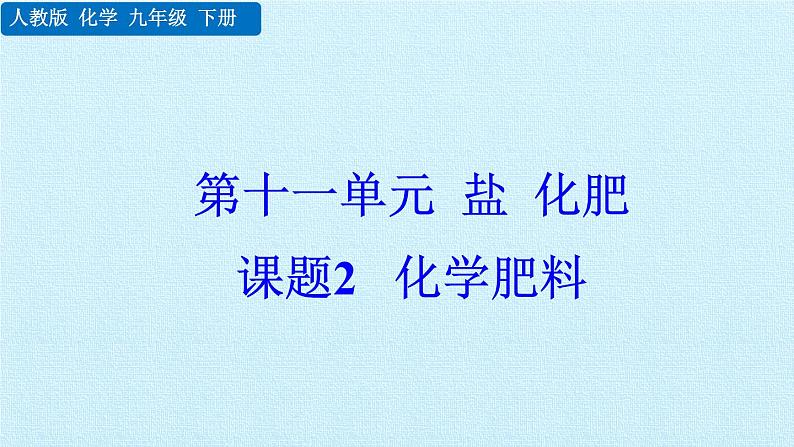 人教版 化学 九年级 下册

第十一单元 盐 化肥

课题2 化学肥料